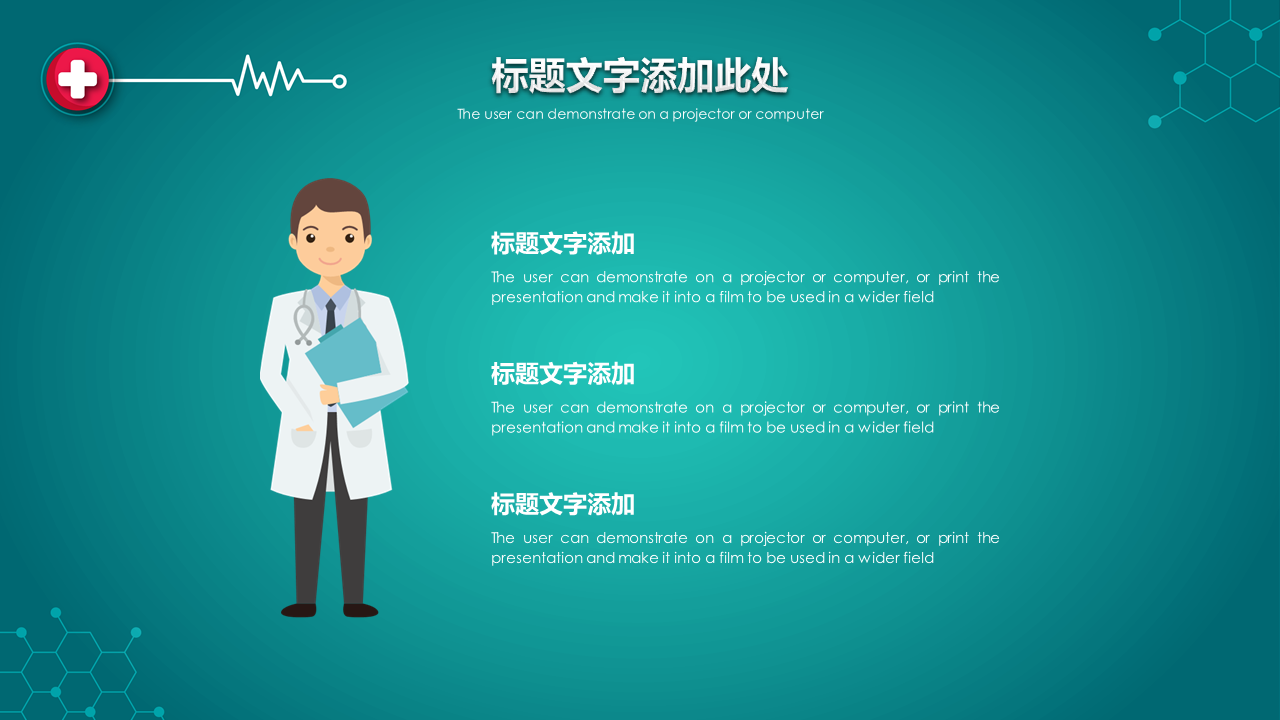 标题文字添加此处
The user can demonstrate on a projector or computer

标题文字添加
The user can demonstrate on a projector or computer, or print the presentation and make it into a film to be used in a wider field

标题文字添加
The user can demonstrate on a projector or computer, or print the presentation and make it into a film to be used in a wider field

标题文字添加
The user can demonstrate on a projector or computer, or print the presentation and make it into a film to be used in a wider field